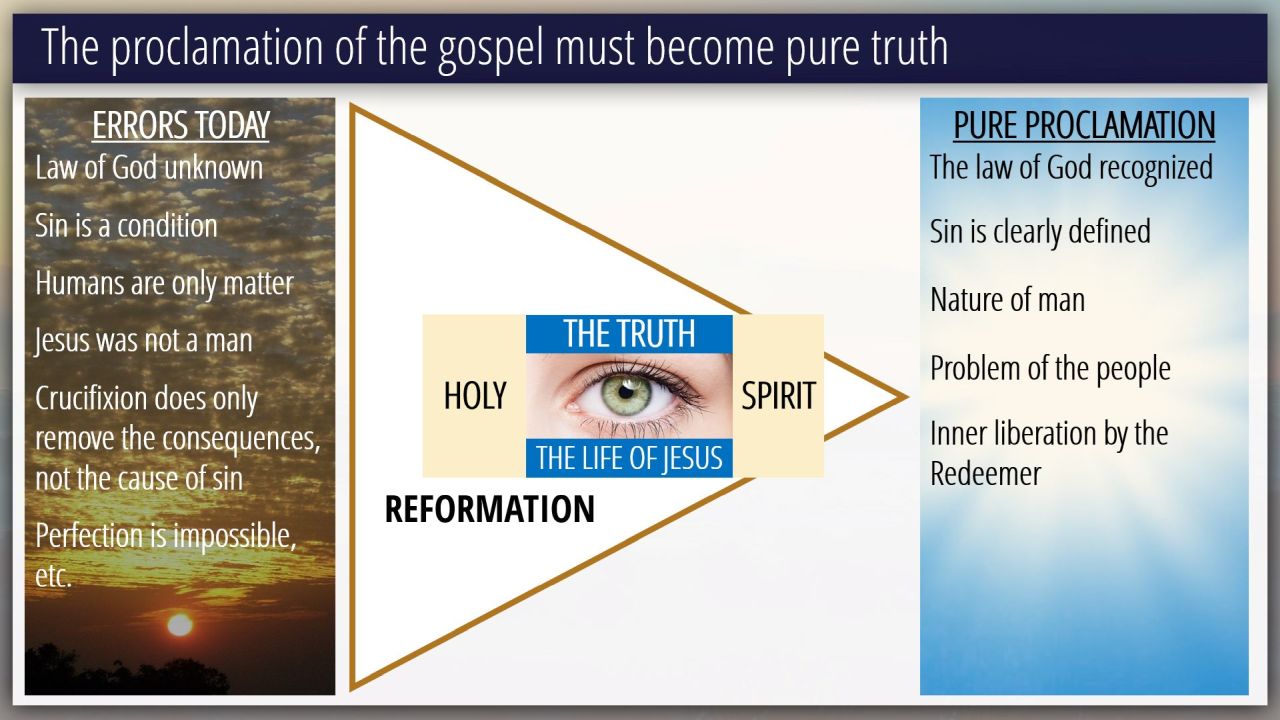 The proclamation of the gospel must become pure truth

ERRORS TODAY
Law of God unknown

Sin is a condition

Humans are only matter

Jesus was not a man

Crucifixion does only remove the consequences, not the cause of sin

Perfection is impossible, etc.

THE TRUTH

HOLY

SPIRIT

THE LIFE OF JESUS

REFORMATION

PURE PROCLAMATION
The law of God recognized

Sin is clearly defined

Nature of man

Problem of the people

Inner liberation by the Redeemer